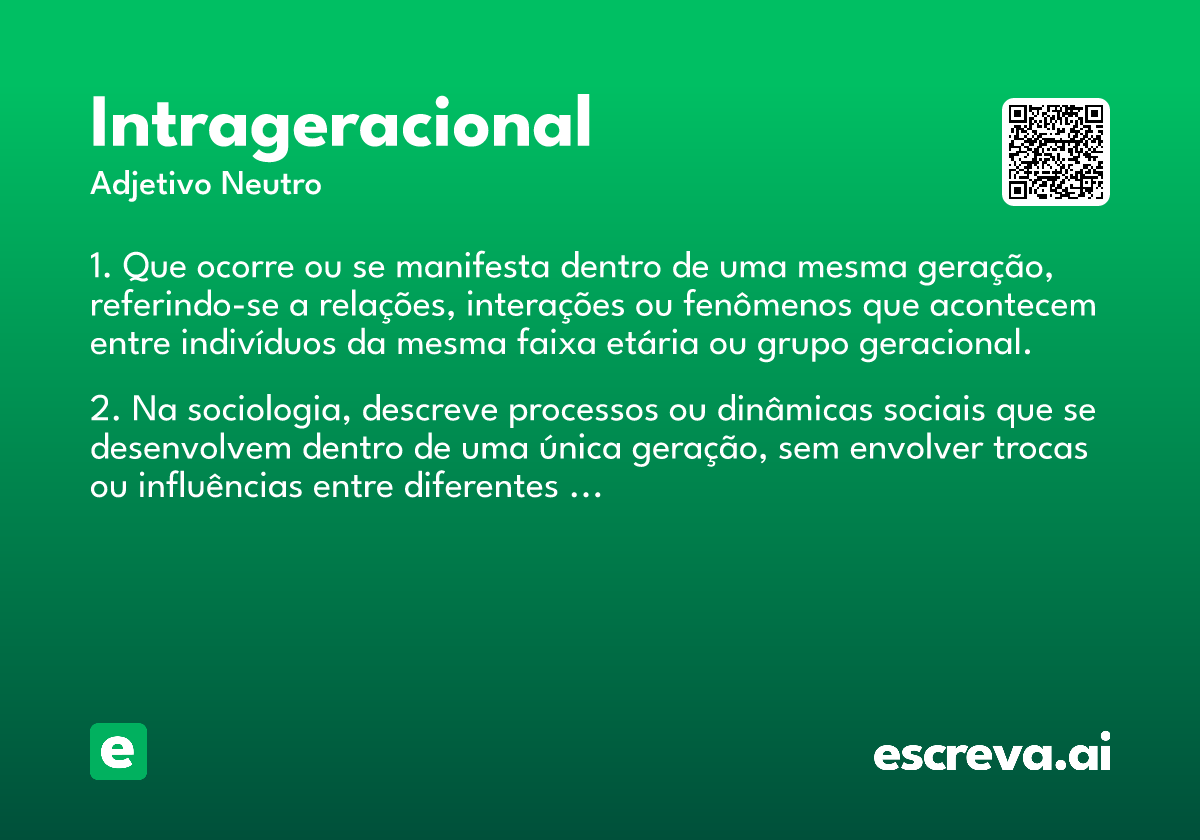 Intrageracional
Adjetivo Neutro

1. Que ocorre ou se manifesta dentro de uma mesma geração, referindo-se a relações, interações ou fenômenos que acontecem entre indivíduos da mesma faixa etária ou grupo geracional.

2. Na sociologia, descreve processos ou dinâmicas sociais que se desenvolvem dentro de uma única geração, sem envolver trocas ou influências entre diferentes ...

e

escreva.ai